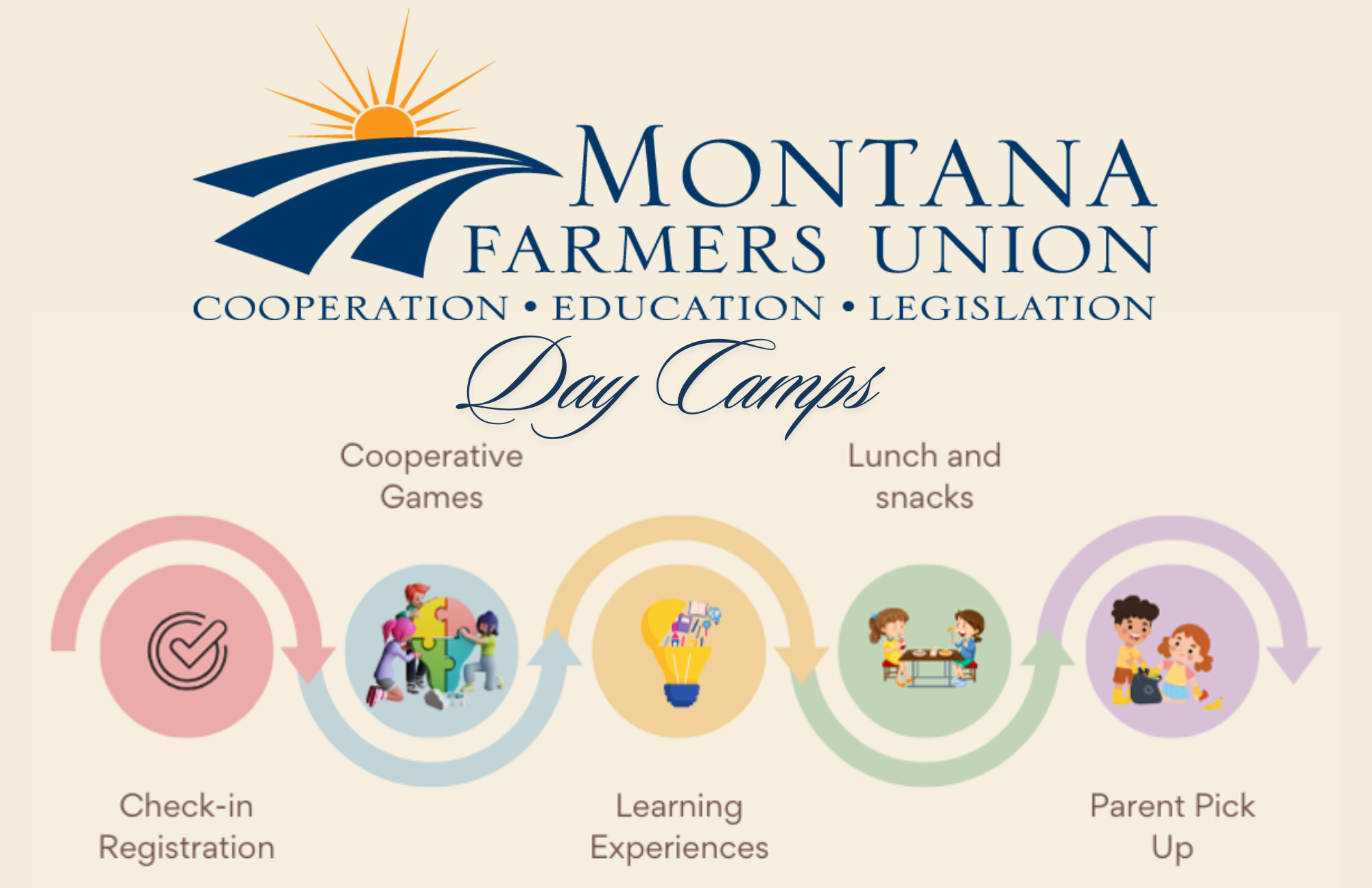 MONTANA
FARMERS UNION
COOPERATION • EDUCATION • LEGISLATION

Day Camps

Check-in Registration

Cooperative Games

Learning Experiences

Lunch and snacks

Parent Pick Up